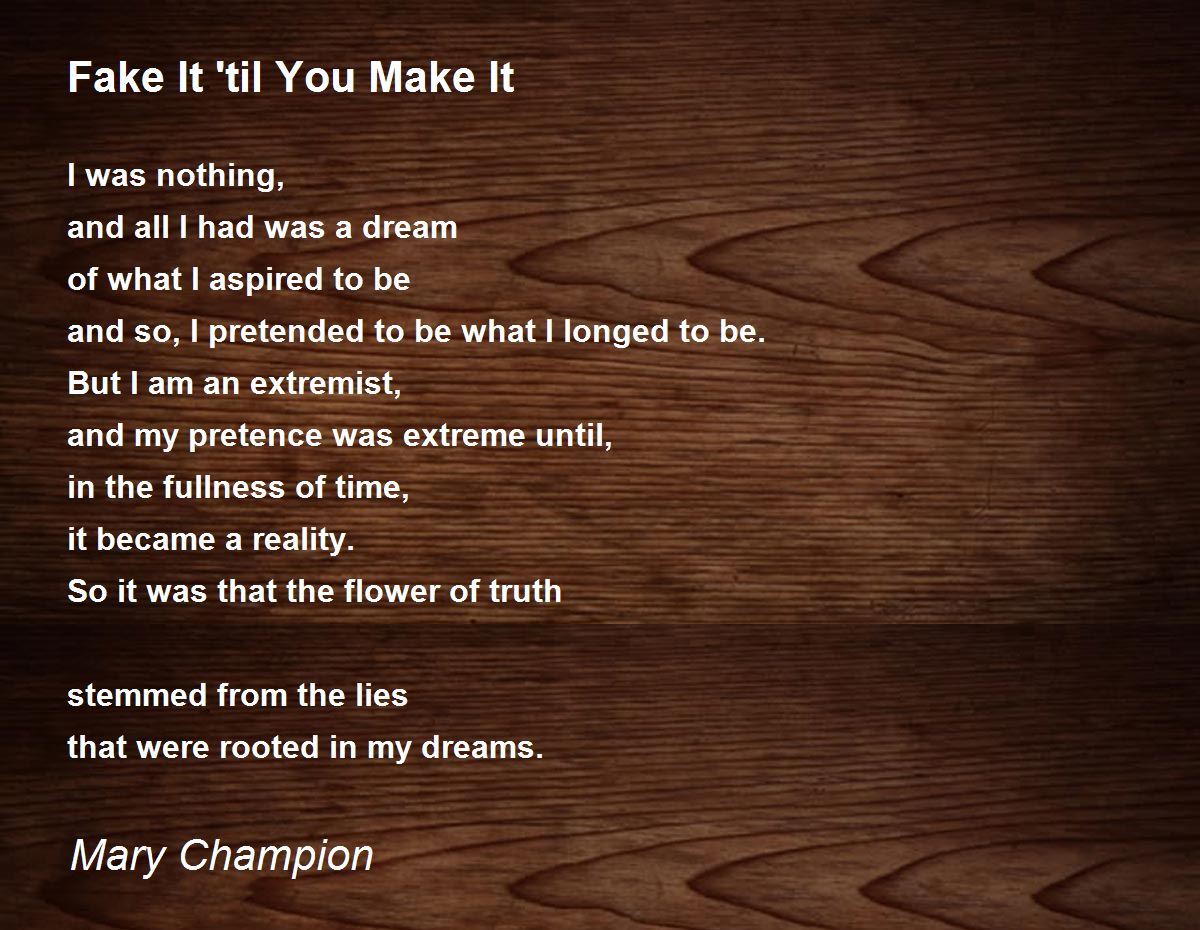 Fake It 'til You Make It

I was nothing,
and all I had was a dream
of what I aspired to be
and so, I pretended to be what I longed to be.
But I am an extremist,
and my pretence was extreme until,
in the fullness of time,
it became a reality.
So it was that the flower of truth

stemmed from the lies
that were rooted in my dreams.

Mary Champion